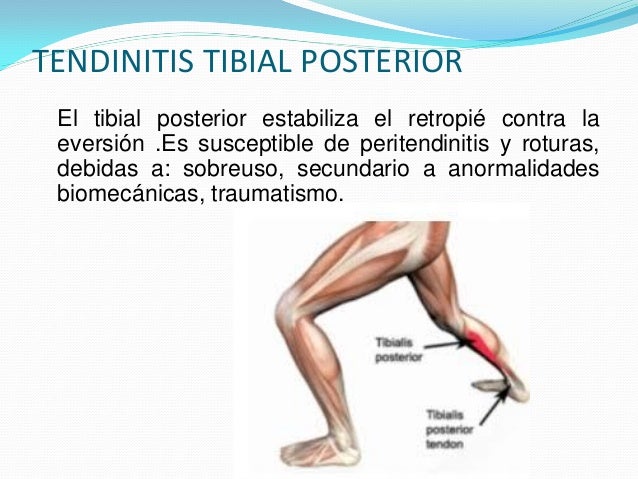 TENDINITIS TIBIAL POSTERIOR

El tibial posterior estabiliza el retropié contra la eversión .Es susceptible de peritendinitis y roturas, debidas a: sobreuso, secundario a anormalidades biomecánicas, traumatismo.

Tibialis posterior

Tibialis posterior tendon